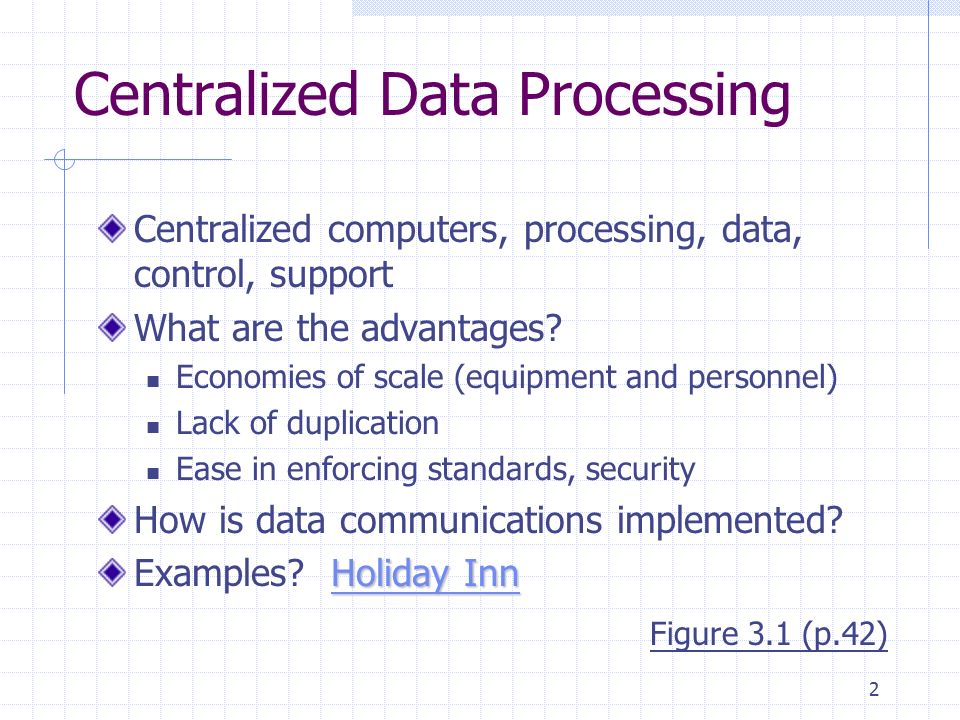 Centralized Data Processing

Centralized computers, processing, data, control, support

What are the advantages?

Economies of scale (equipment and personnel)

Lack of duplication

Ease in enforcing standards, security

How is data communications implemented?

Examples? Holiday Inn

Figure 3.1 (p.42)

2